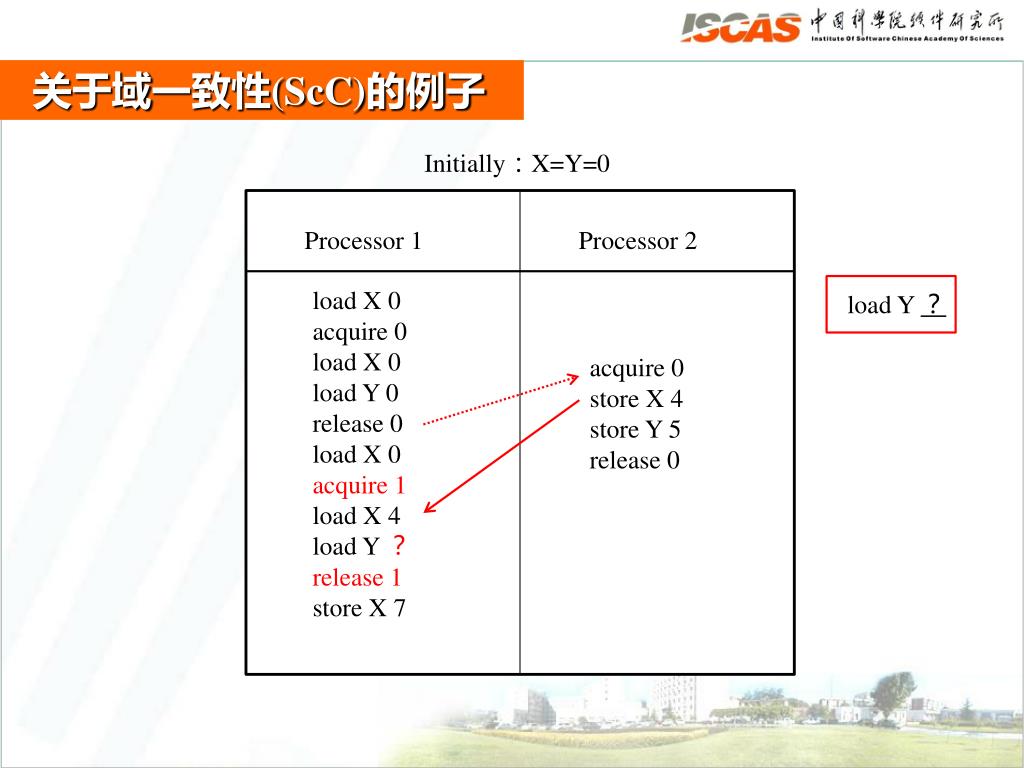 ISCAS 中国科学院软件研究所
Institute Of Software Chinese Academy Of Sciences

关于域一致性(ScC)的例子

Initially：X=Y=0

| Processor 1 | Processor 2 |
|---|---|
| load X 0<br>acquire 0<br>load X 0<br>load Y 0<br>release 0<br>load X 0<br>acquire 1<br>load X 4<br>load Y ？<br>release 1<br>store X 7 | acquire 0<br>store X 4<br>store Y 5<br>release 0 |

load Y ？